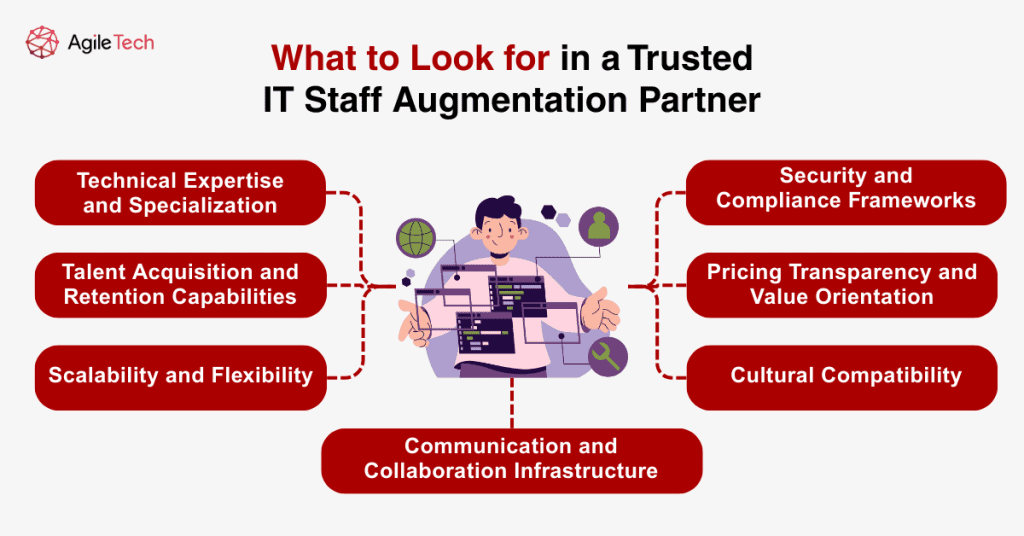 AgileTech

What to Look for in a Trusted IT Staff Augmentation Partner

Technical Expertise and Specialization

Talent Acquisition and Retention Capabilities

Scalability and Flexibility

Security and Compliance Frameworks

Pricing Transparency and Value Orientation

Cultural Compatibility

Communication and Collaboration Infrastructure